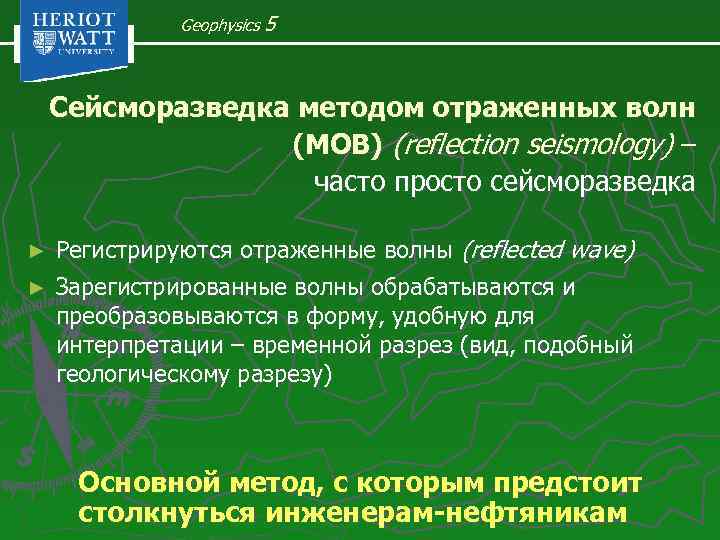 HERIOT WATT UNIVERSITY

Geophysics 5

Сейсморазведка методом отраженных волн (МОВ) (reflection seismology) – часто просто сейсморазведка

► Регистрируются отраженные волны (reflected wave)

► Зарегистрированные волны обрабатываются и преобразовываются в форму, удобную для интерпретации – временной разрез (вид, подобный геологическому разрезу)

Основной метод, с которым предстоит столкнуться инженерам-нефтяникам